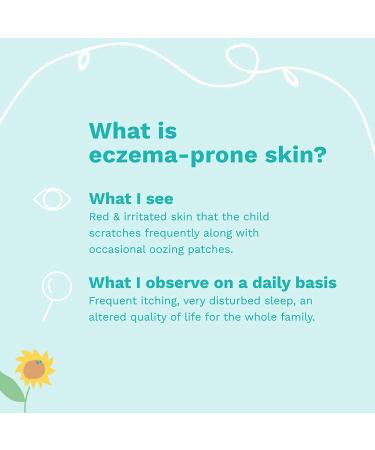 What is eczema-prone skin?

What I see
Red & irritated skin that the child scratches frequently along with occasional oozing patches.

What I observe on a daily basis
Frequent itching, very disturbed sleep, an altered quality of life for the whole family.